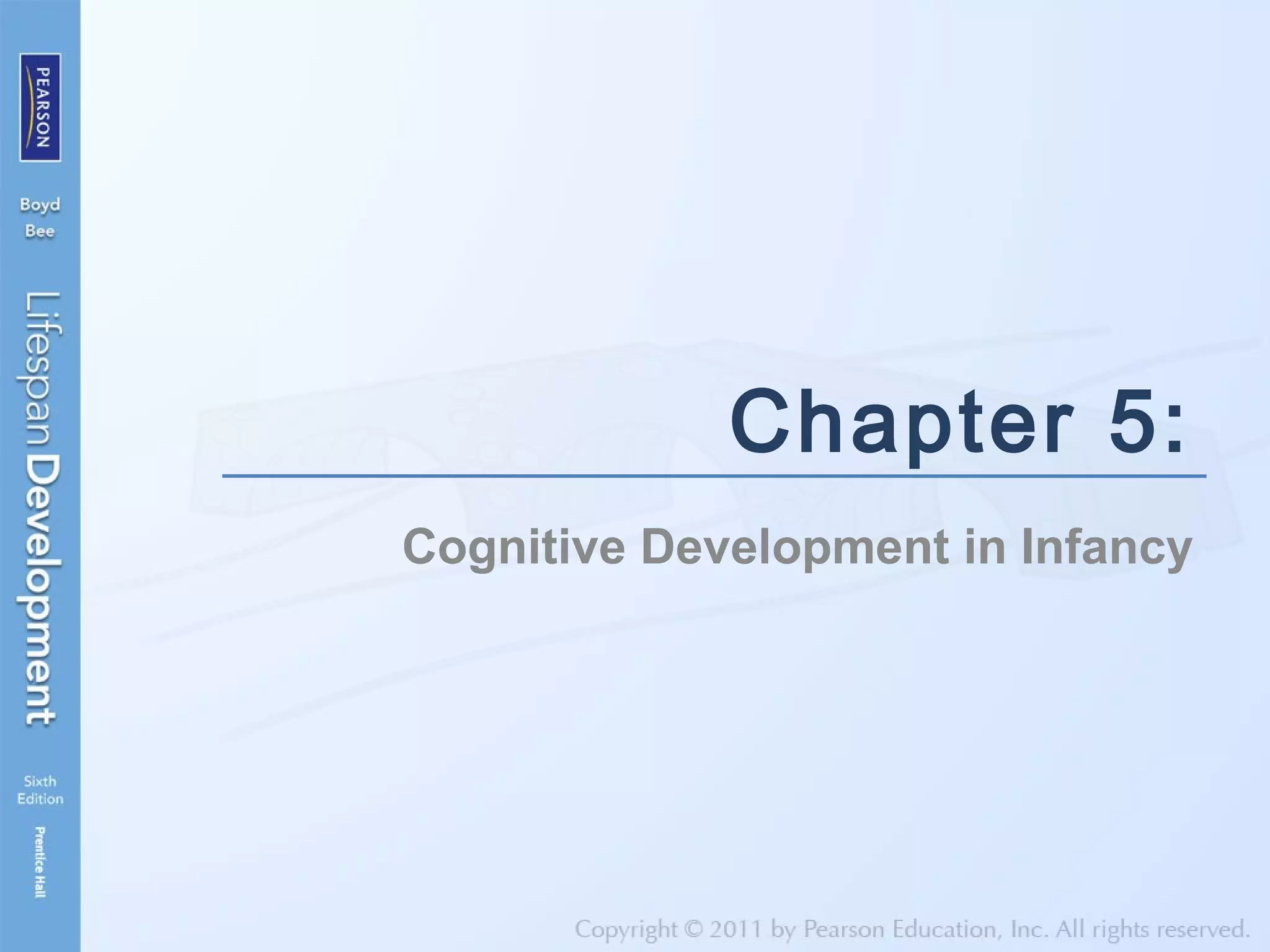 PEARSON

Boyd
Bee

Lifespan Development

Sixth
Edition

Prentice Hall

Chapter 5:

Cognitive Development in Infancy

Copyright © 2011 by Pearson Education, Inc. All rights reserved.